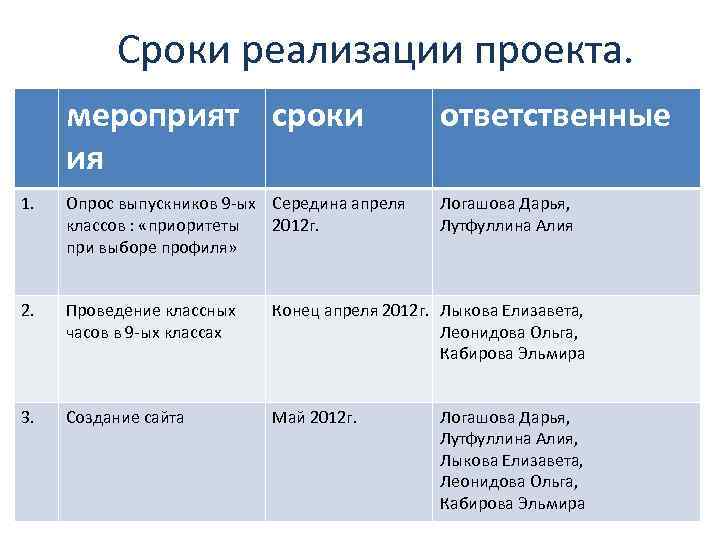 Сроки реализации проекта.

| | мероприятия | сроки | ответственные |
|---|---|---|---|
| 1. | Опрос выпускников 9-ых классов : «приоритеты при выборе профиля» | Середина апреля 2012г. | Логашова Дарья, Лутфуллина Алия |
| 2. | Проведение классных часов в 9-ых классах | Конец апреля 2012г. | Лыкова Елизавета, Леонидова Ольга, Кабирова Эльмира |
| 3. | Создание сайта | Май 2012г. | Логашова Дарья, Лутфуллина Алия, Лыкова Елизавета, Леонидова Ольга, Кабирова Эльмира |